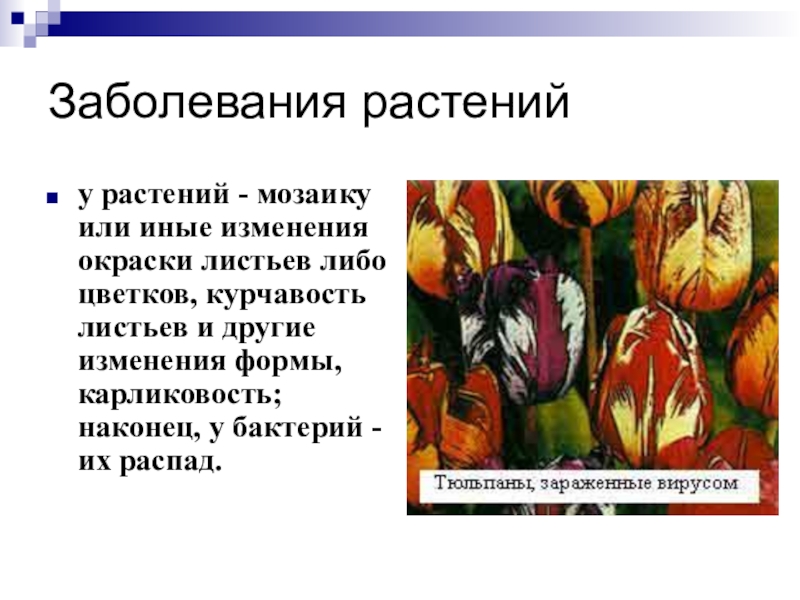 Заболевания растений

у растений - мозаику или иные изменения окраски листьев либо цветков, курчавость листьев и другие изменения формы, карликовость; наконец, у бактерий - их распад.

Тюльпаны, зараженные вирусом